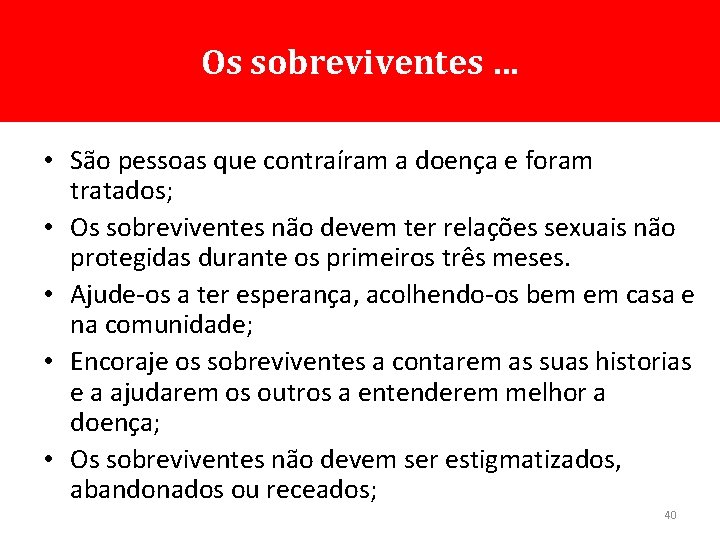 Os sobreviventes …

• São pessoas que contraíram a doença e foram tratados;
• Os sobreviventes não devem ter relações sexuais não protegidas durante os primeiros três meses.
• Ajude-os a ter esperança, acolhendo-os bem em casa e na comunidade;
• Encoraje os sobreviventes a contarem as suas historias e a ajudarem os outros a entenderem melhor a doença;
• Os sobreviventes não devem ser estigmatizados, abandonados ou receados;

40